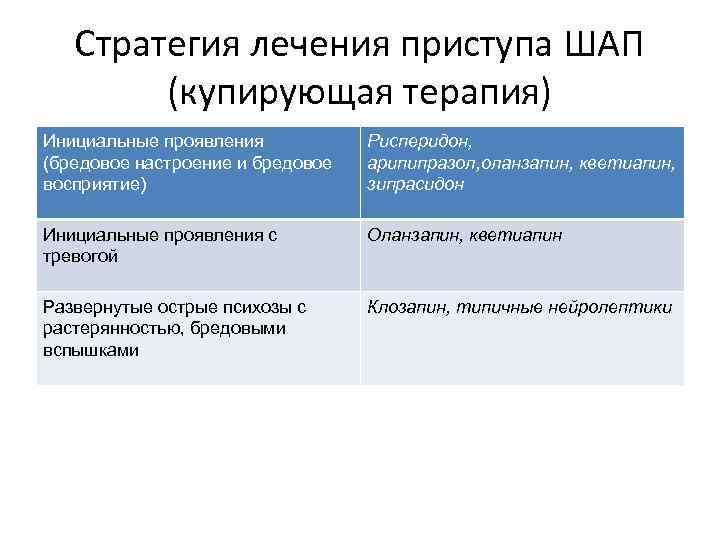 Стратегия лечения приступа ШАП (купирующая терапия)

| Инициальные проявления (бредовое настроение и бредовое восприятие) | Рисперидон, арипипразол,оланзапин, кветиапин, зипрасидон |
|---|---|
| Инициальные проявления с тревогой | Оланзапин, кветиапин |
| Развернутые острые психозы с растерянностью, бредовыми вспышками | Клозапин, типичные нейролептики |